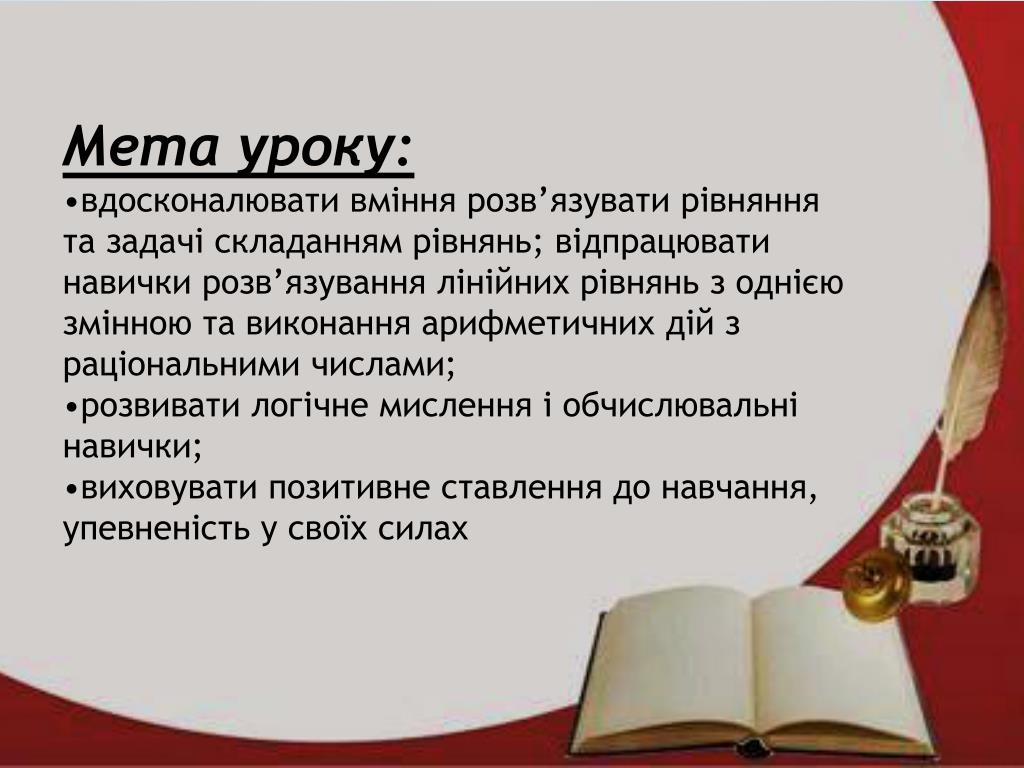 Мета уроку:
•вдосконалювати вміння розв’язувати рівняння та задачі складанням рівнянь; відпрацювати навички розв’язування лінійних рівнянь з однією змінною та виконання арифметичних дій з раціональними числами;
•розвивати логічне мислення і обчислювальні навички;
•виховувати позитивне ставлення до навчання, упевненість у своїх силах